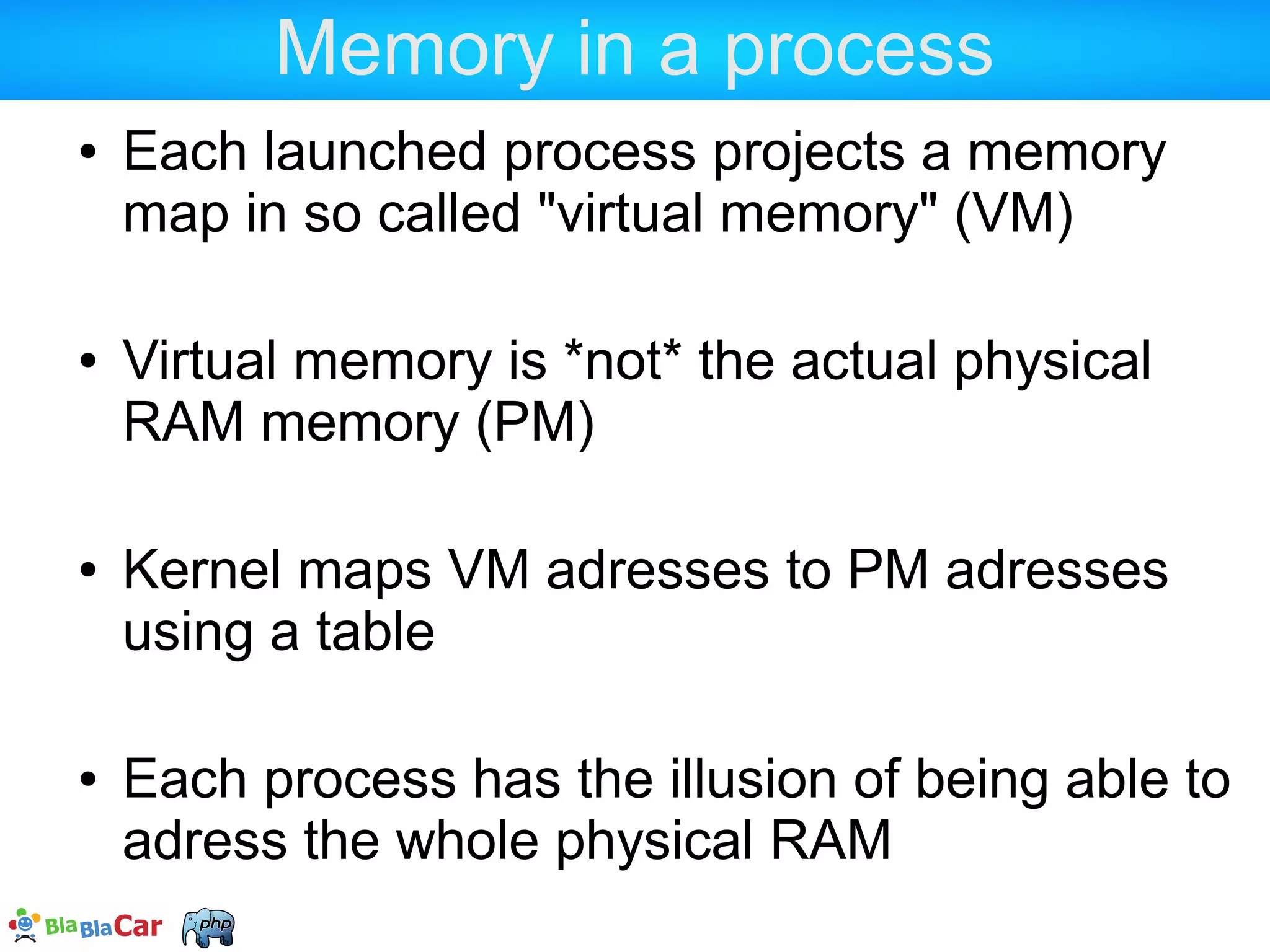 Memory in a process

• Each launched process projects a memory map in so called "virtual memory" (VM)

• Virtual memory is *not* the actual physical RAM memory (PM)

• Kernel maps VM adresses to PM adresses using a table

• Each process has the illusion of being able to adress the whole physical RAM

BlaBlaCar php